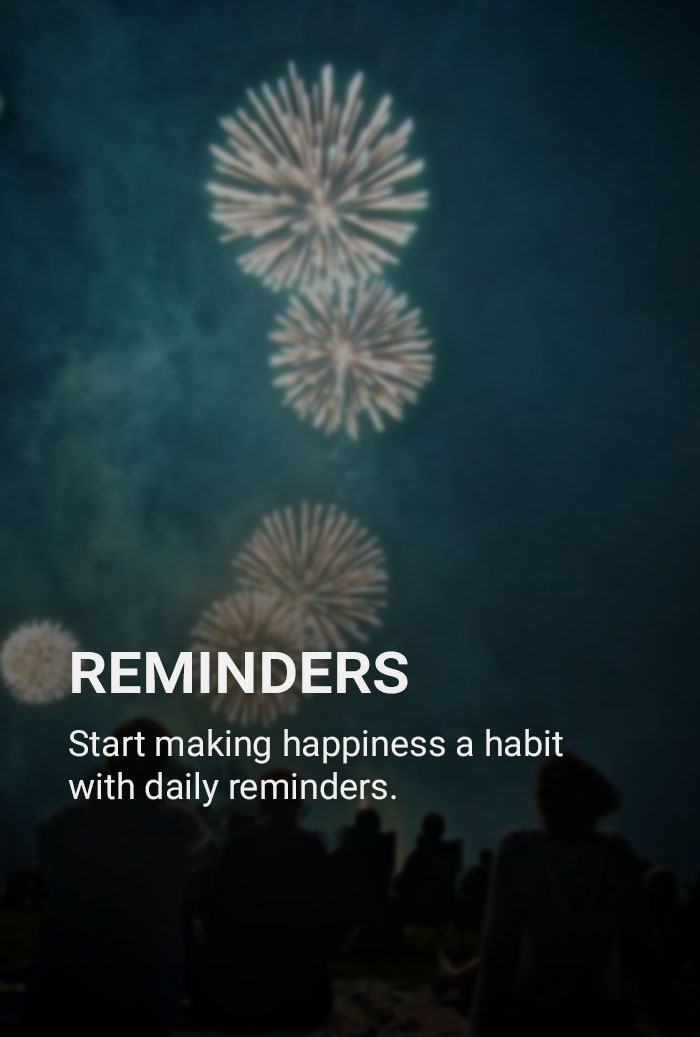 REMINDERS

Start making happiness a habit with daily reminders.